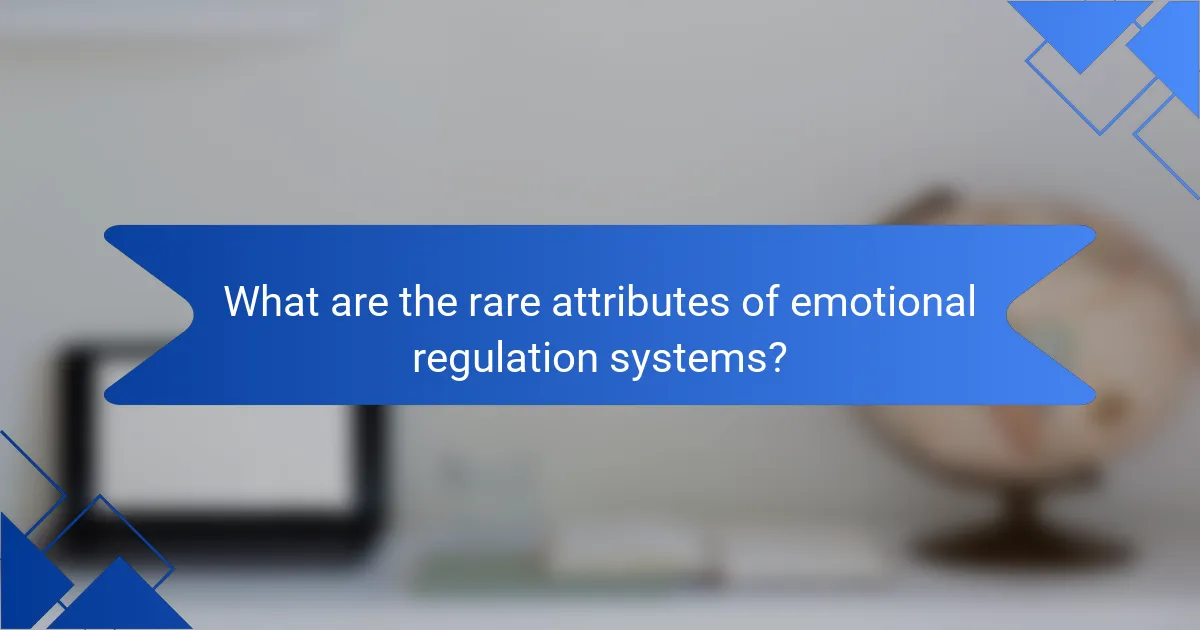 What are the rare attributes of emotional regulation systems?